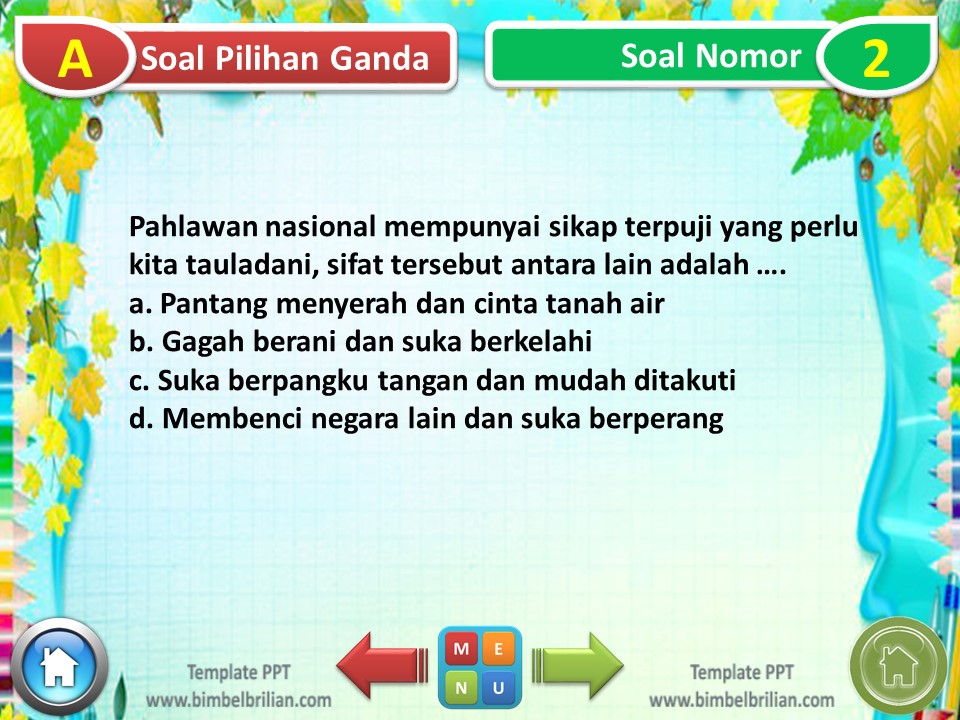 A Soal Pilihan Ganda

Soal Nomor 2

Pahlawan nasional mempunyai sikap terpuji yang perlu kita tauladani, sifat tersebut antara lain adalah ….
a. Pantang menyerah dan cinta tanah air
b. Gagah berani dan suka berkelahi
c. Suka berpangku tangan dan mudah ditakuti
d. Membenci negara lain dan suka berperang

Template PPT
www.bimbelbrilian.com

M E
N U

Template PPT
www.bimbelbrilian.com